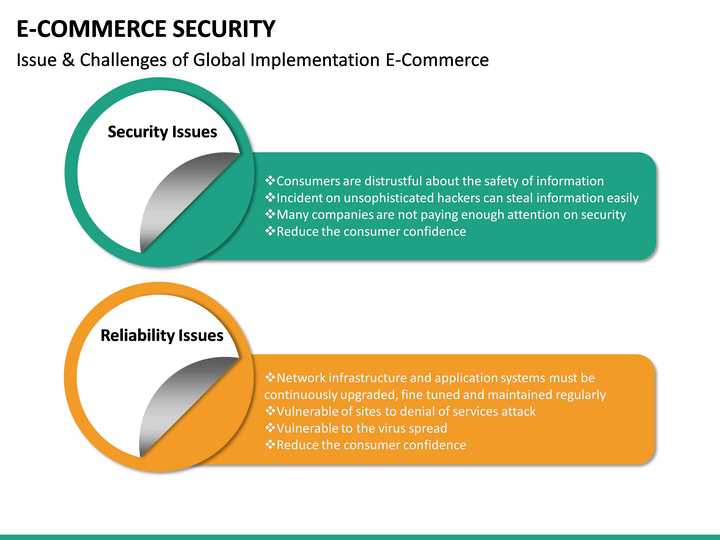 E-COMMERCE SECURITY

Issue & Challenges of Global Implementation E-Commerce

Security Issues

❖Consumers are distrustful about the safety of information
❖Incident on unsophisticated hackers can steal information easily
❖Many companies are not paying enough attention on security
❖Reduce the consumer confidence

Reliability Issues

❖Network infrastructure and application systems must be continuously upgraded, fine tuned and maintained regularly
❖Vulnerable of sites to denial of services attack
❖Vulnerable to the virus spread
❖Reduce the consumer confidence